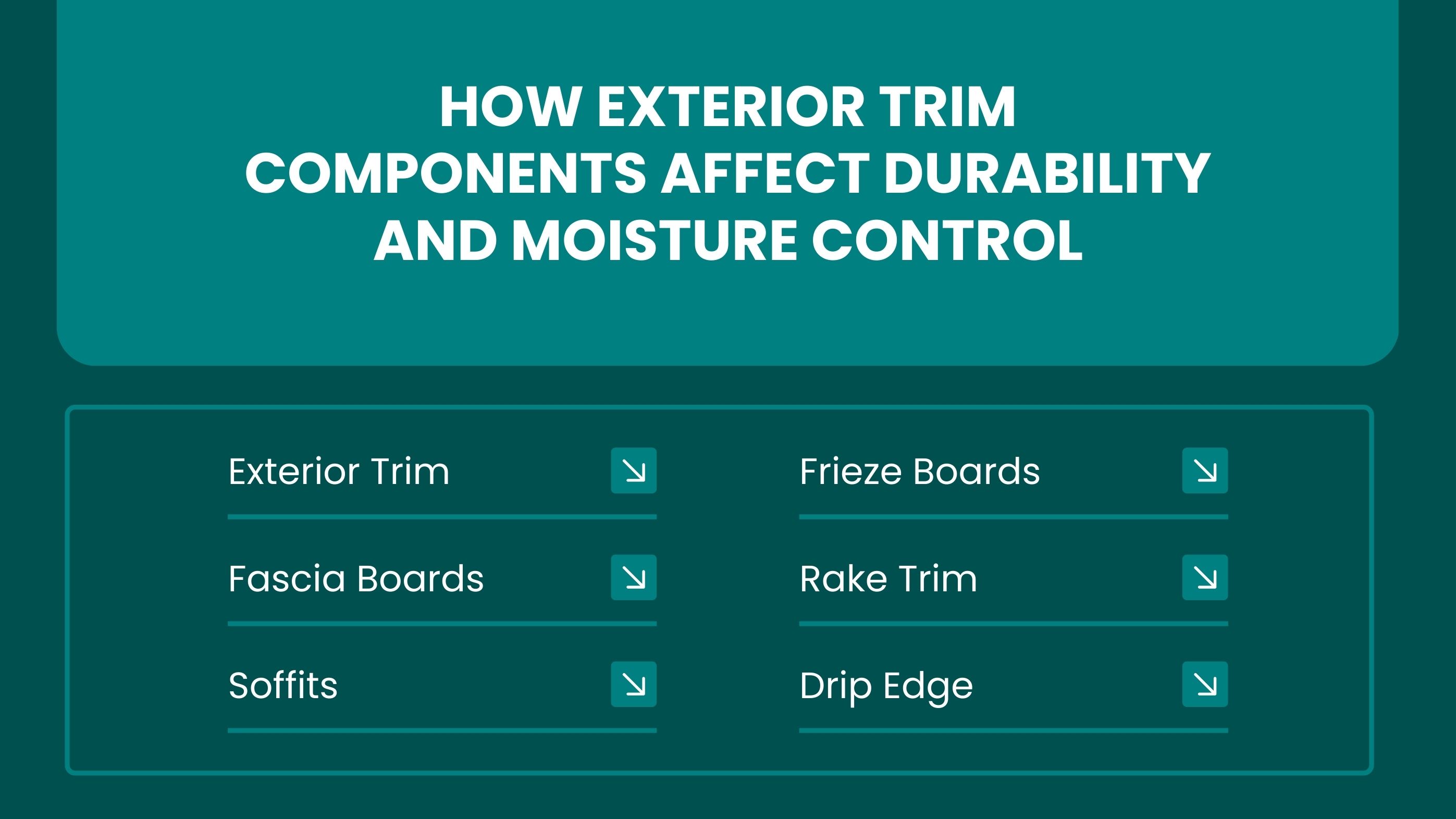 HOW EXTERIOR TRIM COMPONENTS AFFECT DURABILITY AND MOISTURE CONTROL

Exterior Trim

Fascia Boards

Soffits

Frieze Boards

Rake Trim

Drip Edge